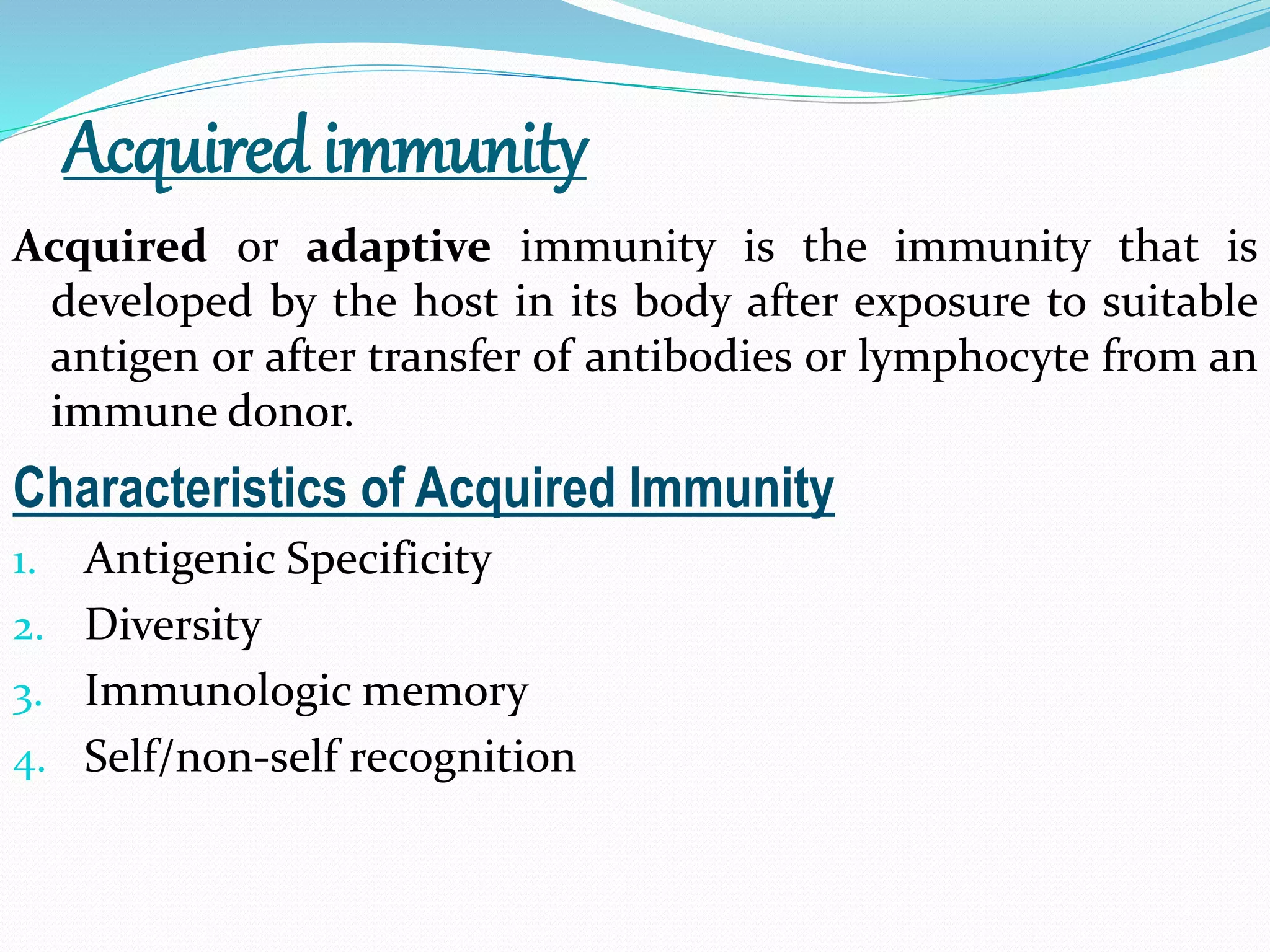 Acquired immunity

Acquired or adaptive immunity is the immunity that is developed by the host in its body after exposure to suitable antigen or after transfer of antibodies or lymphocyte from an immune donor.

Characteristics of Acquired Immunity

1. Antigenic Specificity
2. Diversity
3. Immunologic memory
4. Self/non-self recognition